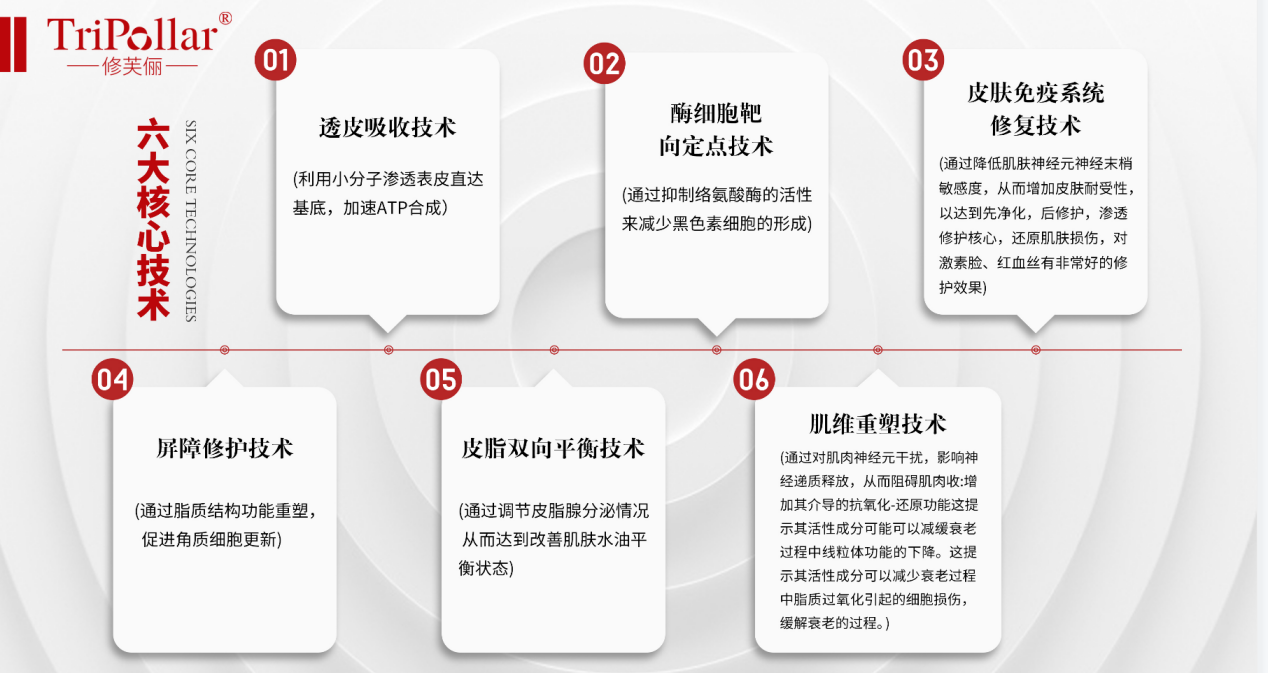 TriPollar®
修芙俪

六大核心技术
SIX CORE TECHNOLOGIES

01
透皮吸收技术
(利用小分子渗透表皮直达基底，加速ATP合成)

02
酶细胞靶向定点技术
(通过抑制络氨酸酶的活性来减少黑色素细胞的形成)

03
皮肤免疫系统修复技术
(通过降低肌肤神经元神经末梢敏感度，从而增加皮肤耐受性，以达到先净化，后修护，渗透修护核心，还原肌肤损伤，对激素脸、红血丝有非常好的修护效果)

04
屏障修护技术
(通过脂质结构功能重塑，促进角质细胞更新)

05
皮脂双向平衡技术
(通过调节皮脂腺分泌情况从而达到改善肌肤水油平衡状态)

06
肌维重塑技术
(通过对肌肉神经元干扰，影响神经递质释放，从而阻碍肌肉收:增加其介导的抗氧化-还原功能这提示其活性成分可能可以减缓衰老过程中线粒体功能的下降。这提示其活性成分可以减少衰老过程中脂质过氧化引起的细胞损伤，缓解衰老的过程。)